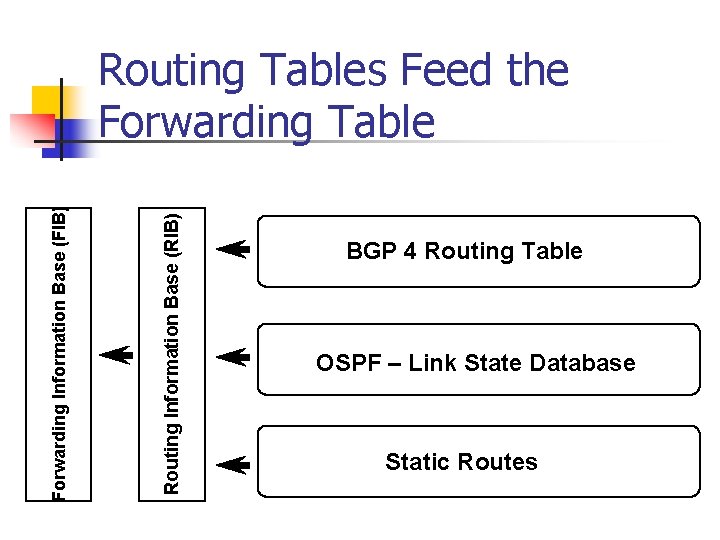 Routing Tables Feed the Forwarding Table

Forwarding Information Base (FIB)

Routing Information Base (RIB)

BGP 4 Routing Table

OSPF – Link State Database

Static Routes